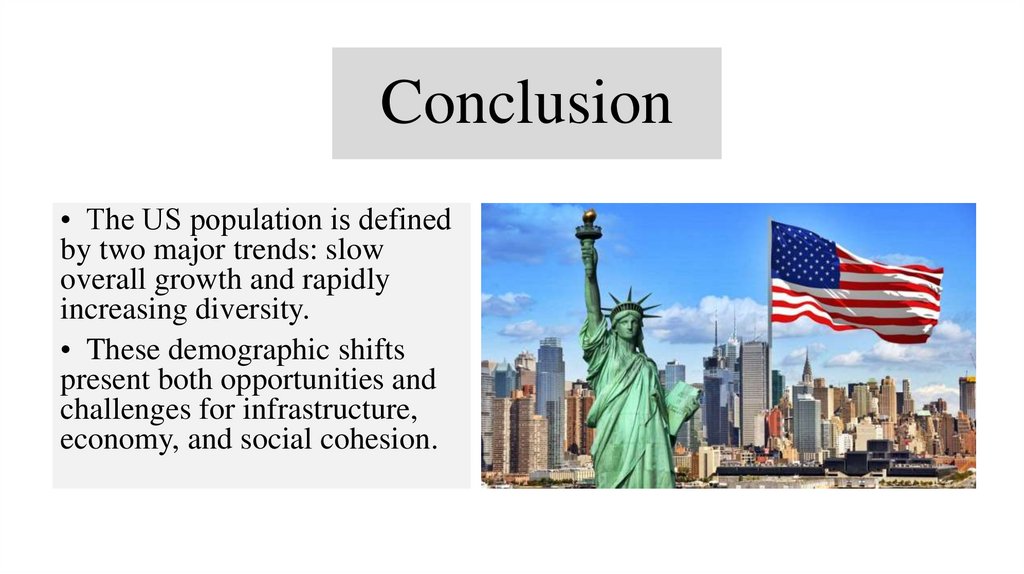 Conclusion

• The US population is defined by two major trends: slow overall growth and rapidly increasing diversity.

• These demographic shifts present both opportunities and challenges for infrastructure, economy, and social cohesion.